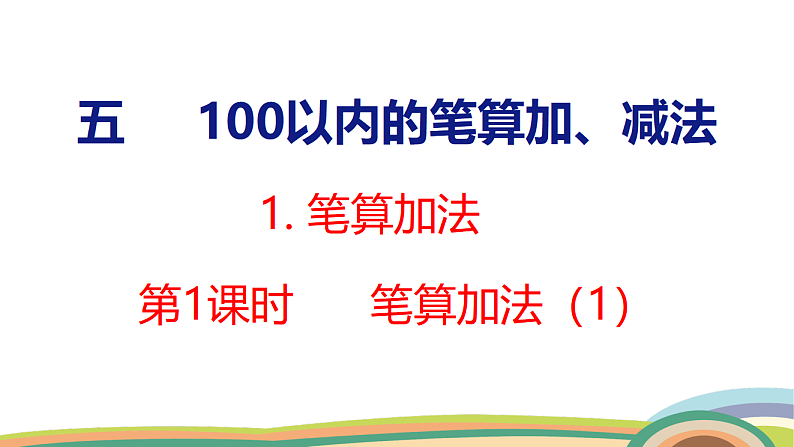 五　100以内的笔算加、减法

1. 笔算加法

第1课时　笔算加法（1）